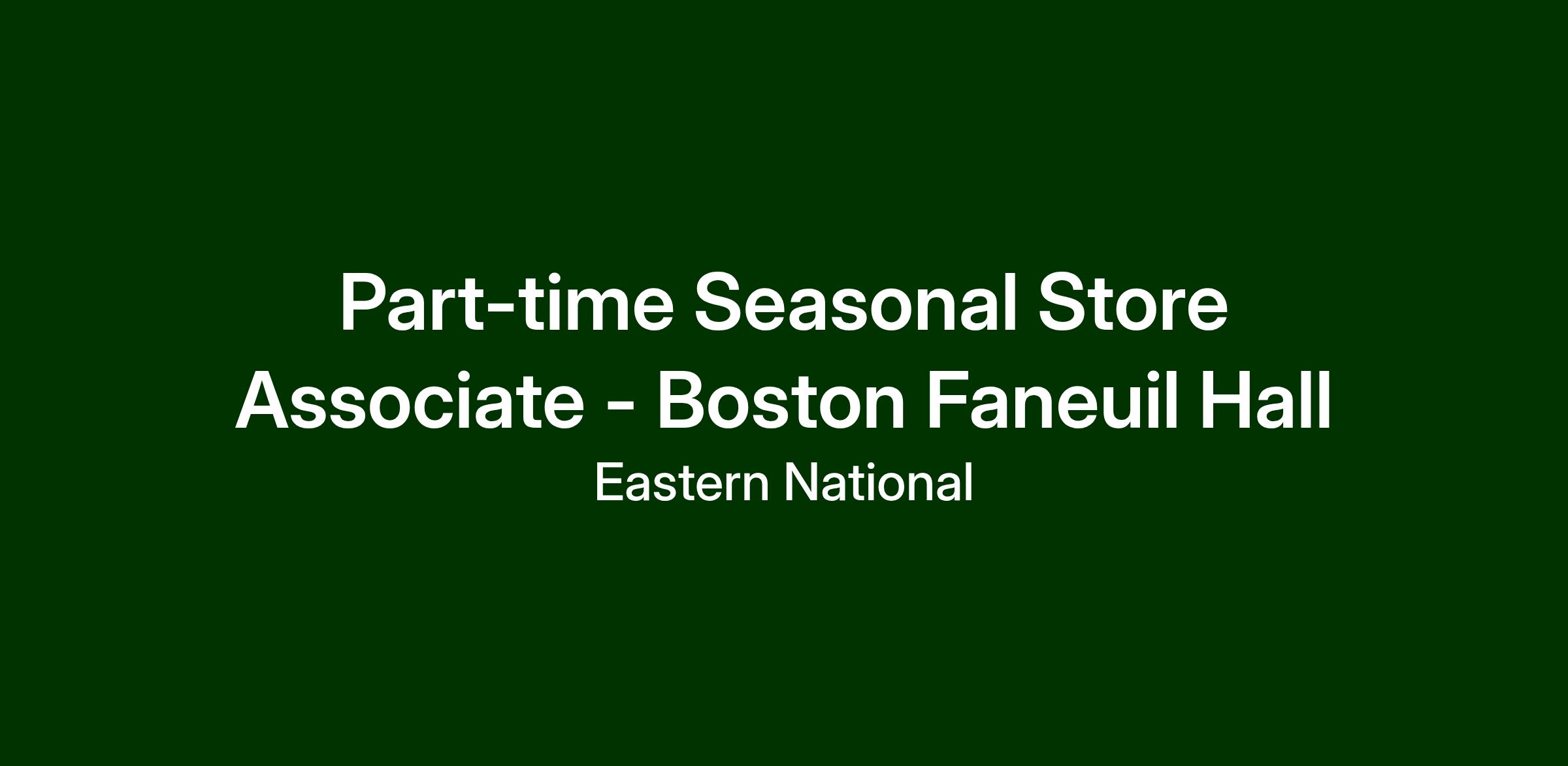 Part-time Seasonal Store Associate - Boston Faneuil Hall

Eastern National